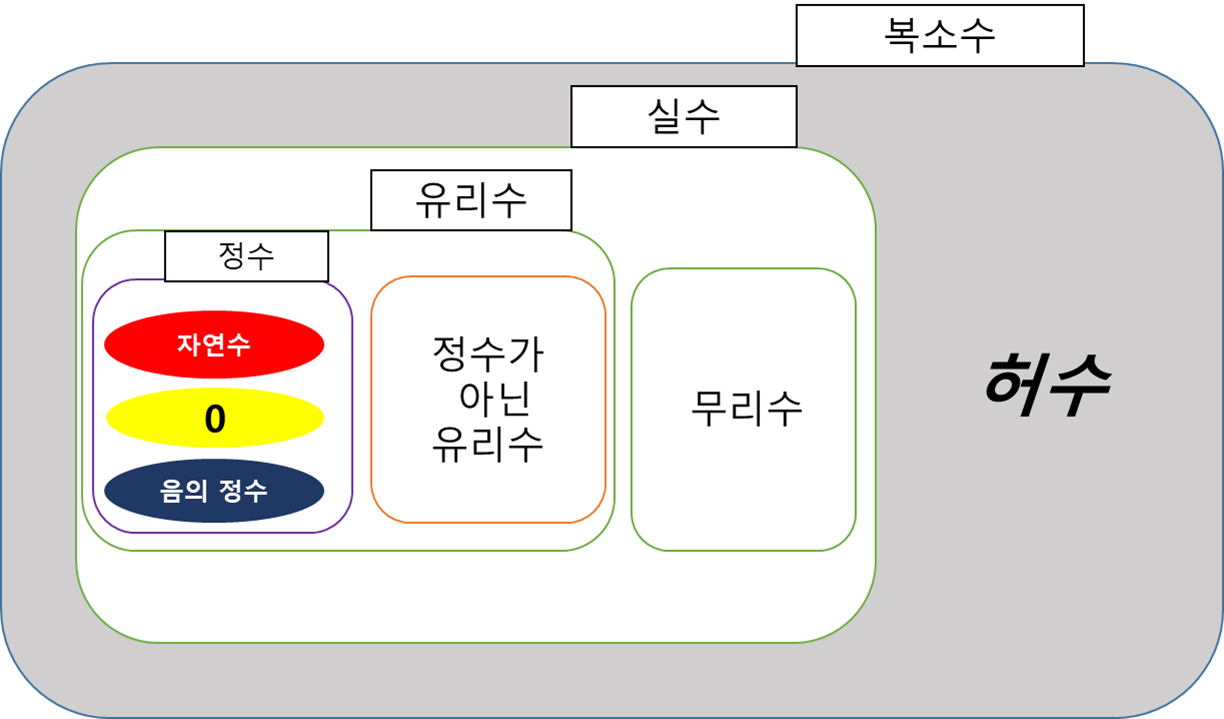 복소수

실수

유리수

정수

자연수

0

음의 정수

정수가 아닌 유리수

무리수

허수